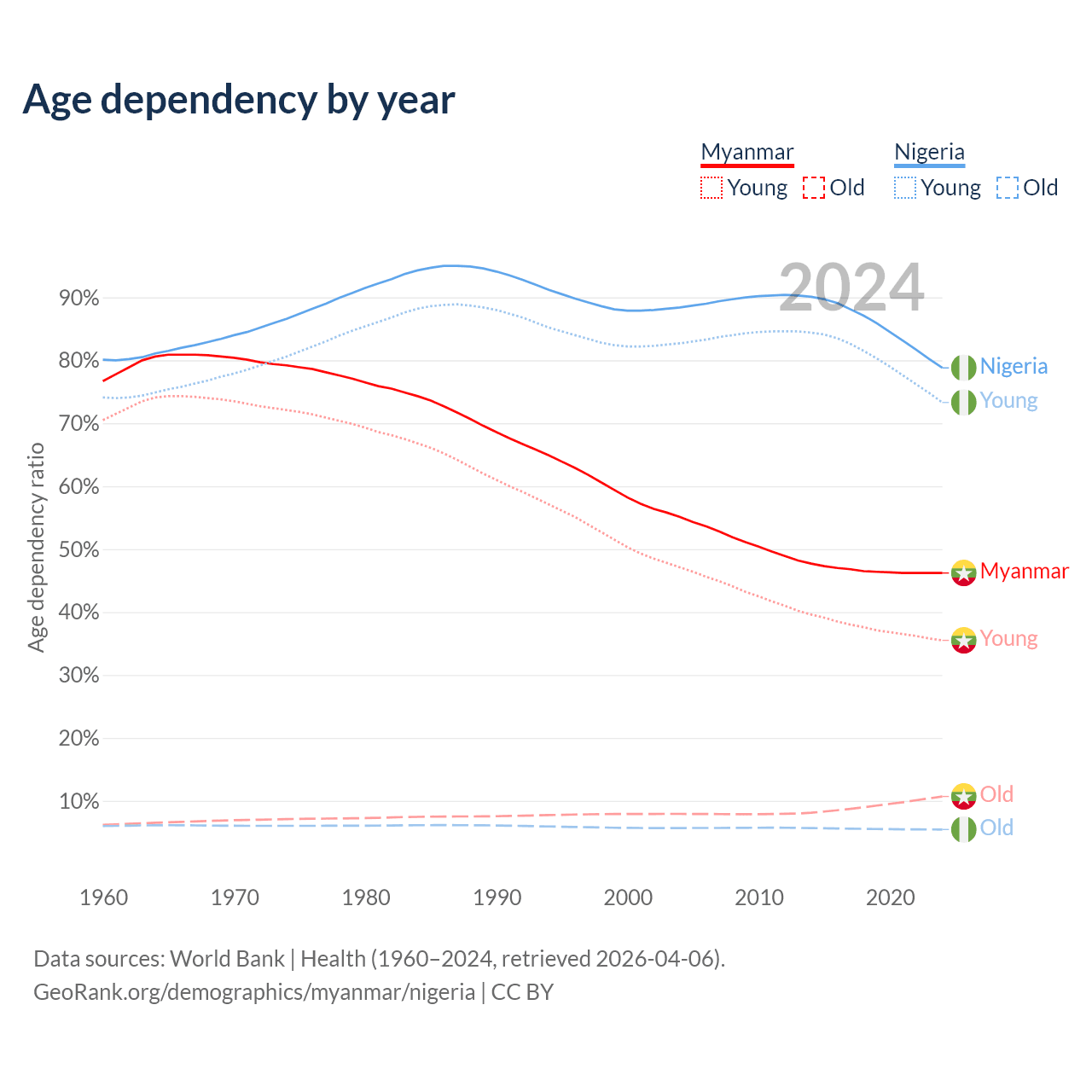 Age dependency by year

Myanmar
Young Old
Nigeria
Young Old

2024

Age dependency ratio

90%
80%
70%
60%
50%
40%
30%
20%
10%

Nigeria
Young
Myanmar
Young
Old
Old

1960 1970 1980 1990 2000 2010 2020

Data sources: World Bank | Health (1960–2024, retrieved 2026-04-06).
GeoRank.org/demographics/myanmar/nigeria | CC BY